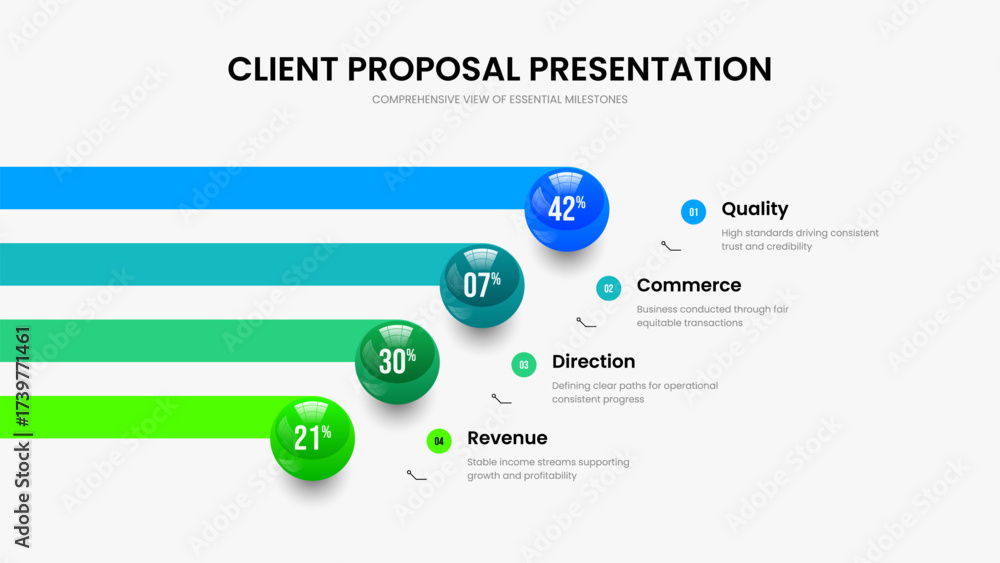 CLIENT PROPOSAL PRESENTATION

COMPREHENSIVE VIEW OF ESSENTIAL MILESTONES

42%

01 Quality

High standards driving consistent trust and credibility

07%

02 Commerce

Business conducted through fair equitable transactions

30%

03 Direction

Defining clear paths for operational consistent progress

21%

04 Revenue

Stable income streams supporting growth and profitability

Adobe Stock | #1739771461